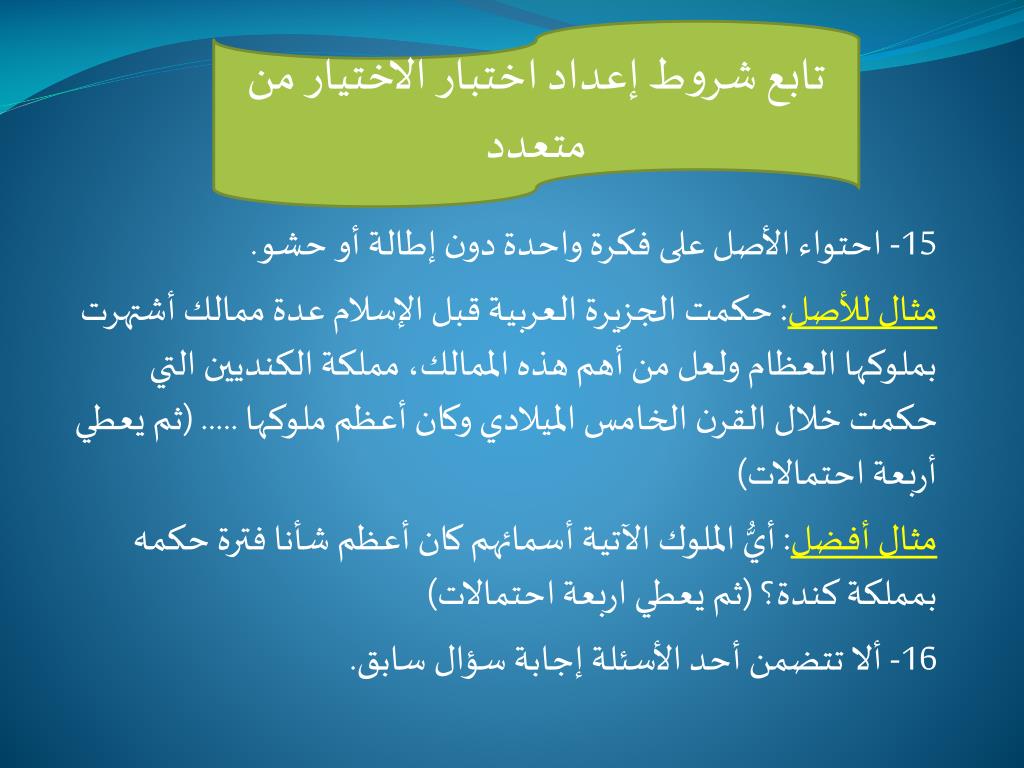 تابع شروط إعداد اختبار الاختيار من متعدد

15- احتواء الأصل على فكرة واحدة دون إطالة أو حشو.

مثال للأصل: حكمت الجزيرة العربية قبل الإسلام عدة ممالك أشتهرت بملوكها العظام ولعل من أهم هذه الممالك، مملكة الكنديين التي حكمت خلال القرن الخامس الميلادي وكان أعظم ملوكها ..... (ثم يعطي أربعة احتمالات)

مثال أفضل: أيُّ الملوك الآتية أسمائهم كان أعظم شأنا فترة حكمه بمملكة كندة؟ (ثم يعطي اربعة احتمالات)

16- ألا تتضمن أحد الأسئلة إجابة سؤال سابق.